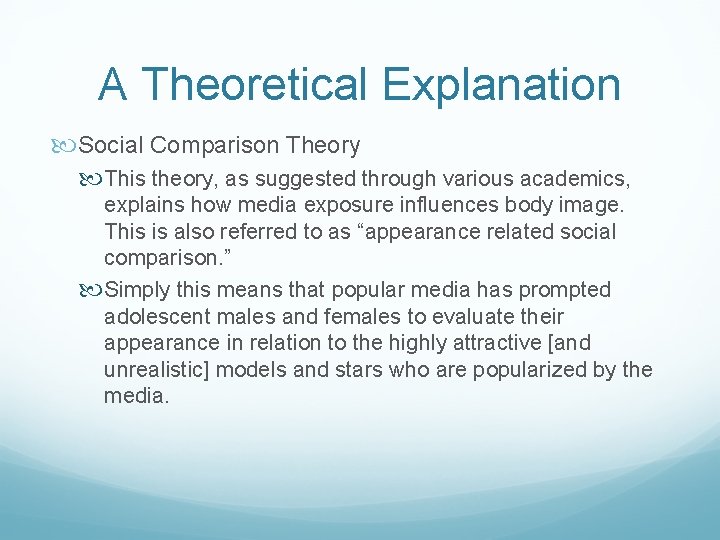 A Theoretical Explanation

Social Comparison Theory

This theory, as suggested through various academics, explains how media exposure influences body image. This is also referred to as “appearance related social comparison.”

Simply this means that popular media has prompted adolescent males and females to evaluate their appearance in relation to the highly attractive [and unrealistic] models and stars who are popularized by the media.